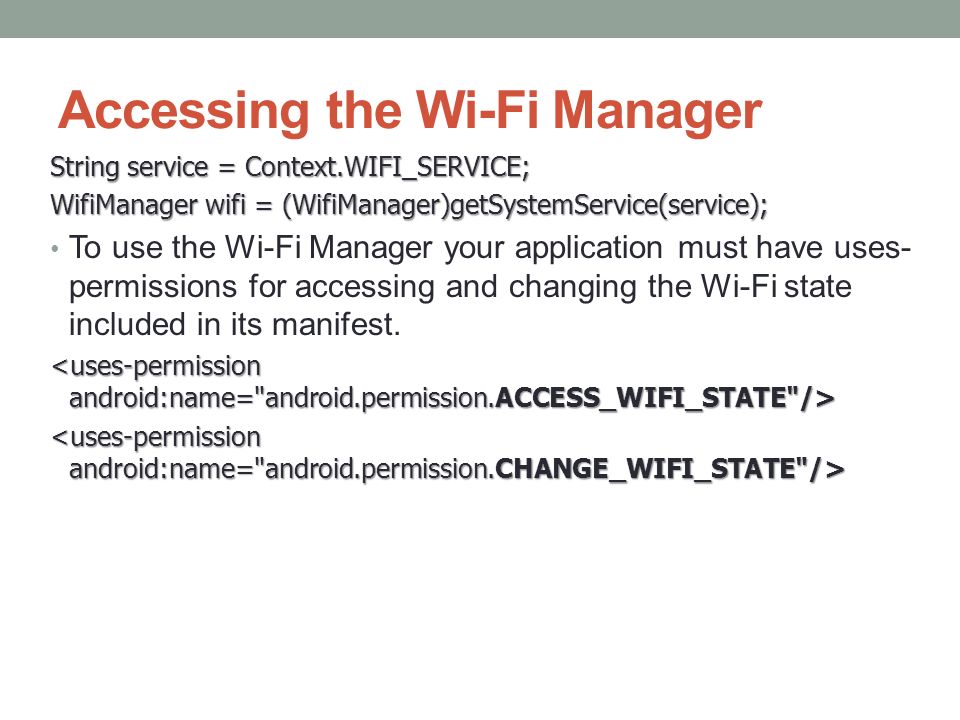 Accessing the Wi-Fi Manager

String service = Context.WIFI_SERVICE;
WifiManager wifi = (WifiManager)getSystemService(service);

• To use the Wi-Fi Manager your application must have uses-permissions for accessing and changing the Wi-Fi state included in its manifest.

<uses-permission android:name="android.permission.ACCESS_WIFI_STATE"/>
<uses-permission android:name="android.permission.CHANGE_WIFI_STATE"/>